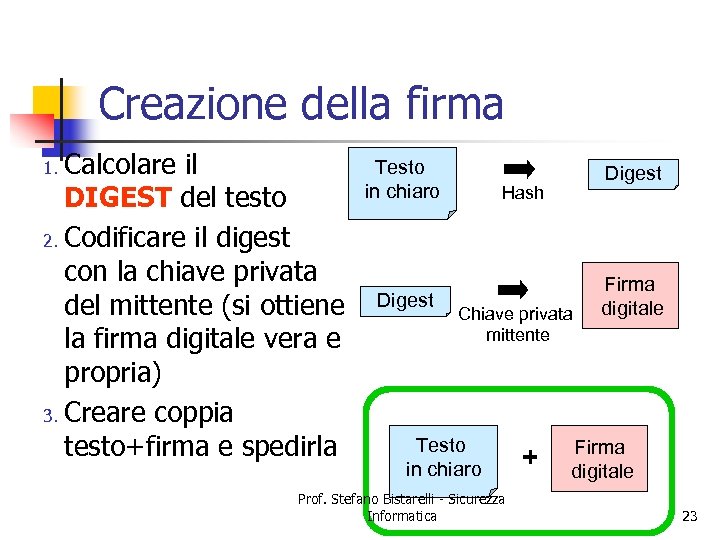 Creazione della firma

1. Calcolare il DIGEST del testo
2. Codificare il digest con la chiave privata del mittente (si ottiene la firma digitale vera e propria)
3. Creare coppia testo+firma e spedirla

Testo in chiaro
Hash
Digest

Digest
Chiave privata mittente
Firma digitale

Testo in chiaro
+
Firma digitale

Prof. Stefano Bistarelli - Sicurezza Informatica

23